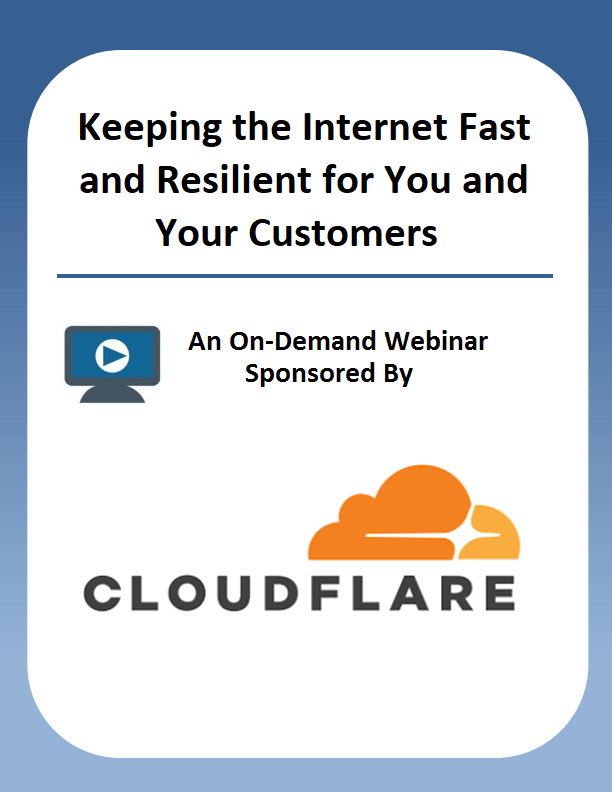 Keeping the Internet Fast and Resilient for You and Your Customers

An On-Demand Webinar
Sponsored By

CLOUDFLARE